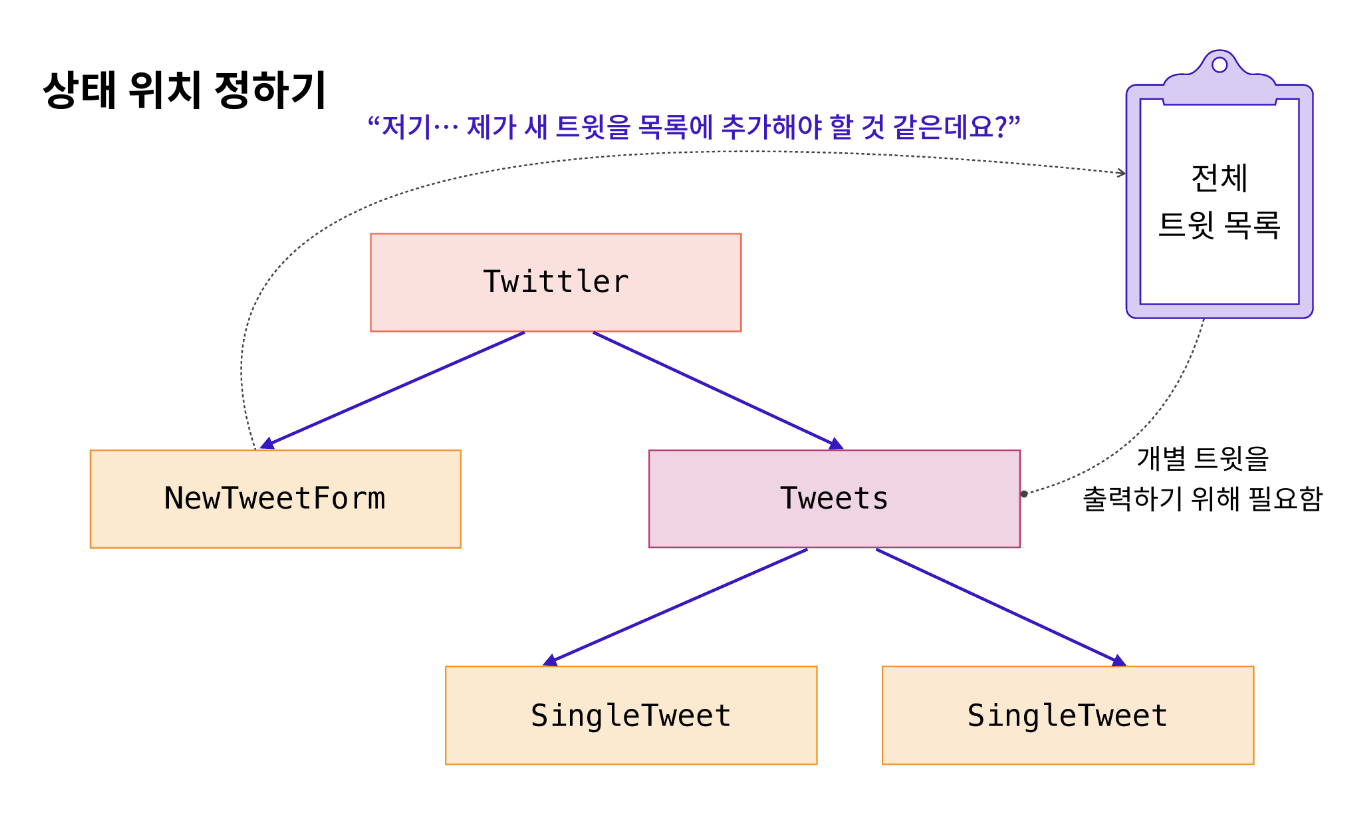 상태 위치 정하기

“저기… 제가 새 트윗을 목록에 추가해야 할 것 같은데요?”

전체
트윗 목록

Twittler

NewTweetForm

Tweets

개별 트윗을
출력하기 위해 필요함

SingleTweet

SingleTweet